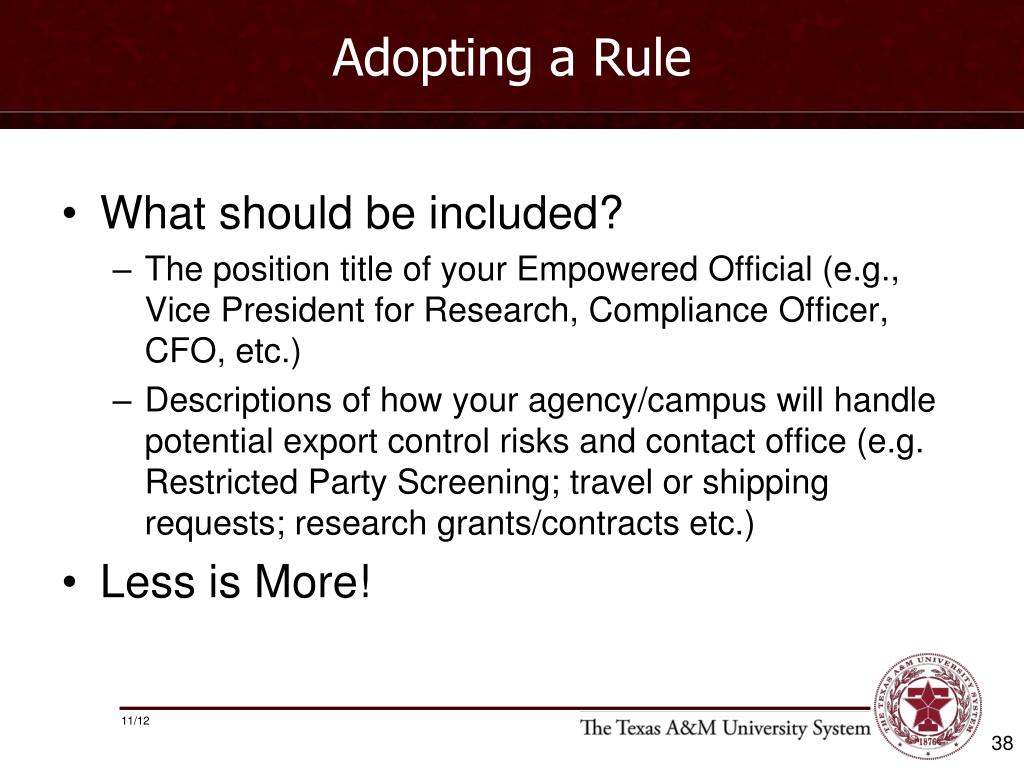 Adopting a Rule

• What should be included?
– The position title of your Empowered Official (e.g., Vice President for Research, Compliance Officer, CFO, etc.)
– Descriptions of how your agency/campus will handle potential export control risks and contact office (e.g. Restricted Party Screening; travel or shipping requests; research grants/contracts etc.)
• Less is More!

11/12

The Texas A&M University System

THE TEXAS A&M UNIVERSITY SYSTEM 1876

38